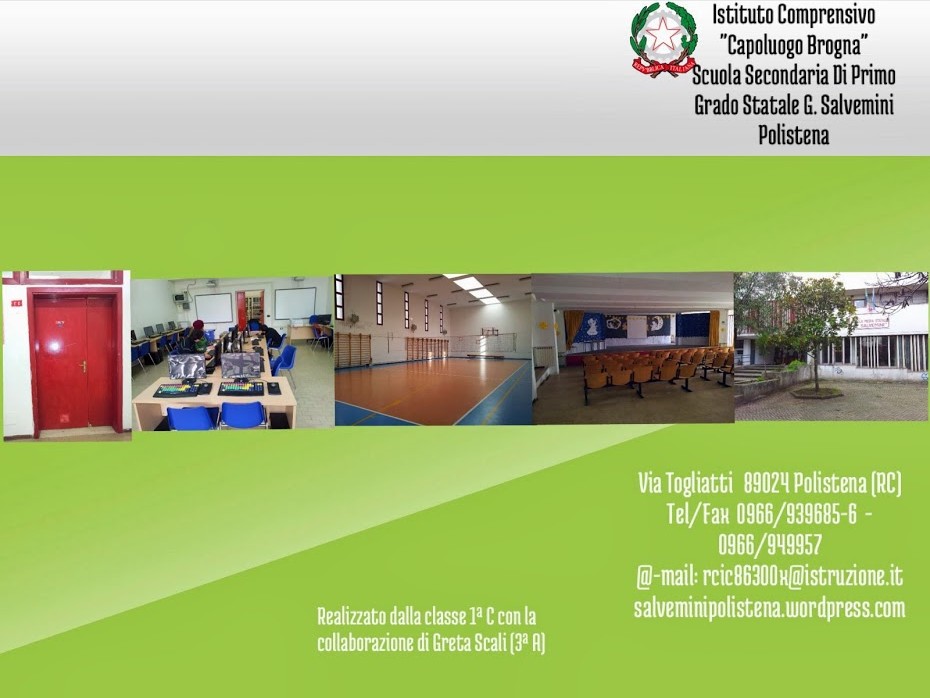 REPUBBLICA ITALIANA

Istituto Comprensivo "Capoluogo Brogna" Scuola Secondaria Di Primo Grado Statale G. Salvemini Polistena

Via Togliatti 89024 Polistena (RC)
Tel/Fax 0966/939685-6 - 0966/949957
@-mail: rcic86300x@istruzione.it
salveminipolistena.wordpress.com

Realizzato dalla classe 1ª C con la collaborazione di Greta Scali (3ª A)